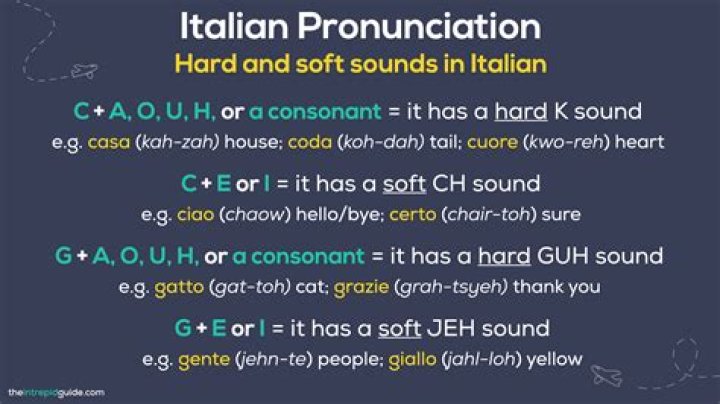 Italian Pronunciation
Hard and soft sounds in Italian

C + A, O, U, H, or a consonant = it has a hard K sound
e.g. casa (kah-zah) house; coda (koh-dah) tail; cuore (kwo-reh) heart

C + E or I = it has a soft CH sound
e.g. ciao (chaow) hello/bye; certo (chair-toh) sure

G + A, O, U, H, or a consonant = it has a hard GUH sound
e.g. gatto (gat-toh) cat; grazie (grah-tsyeh) thank you

G + E or I = it has a soft JEH sound
e.g. gente (jehn-te) people; giallo (jahl-loh) yellow

theintrepidguide.com